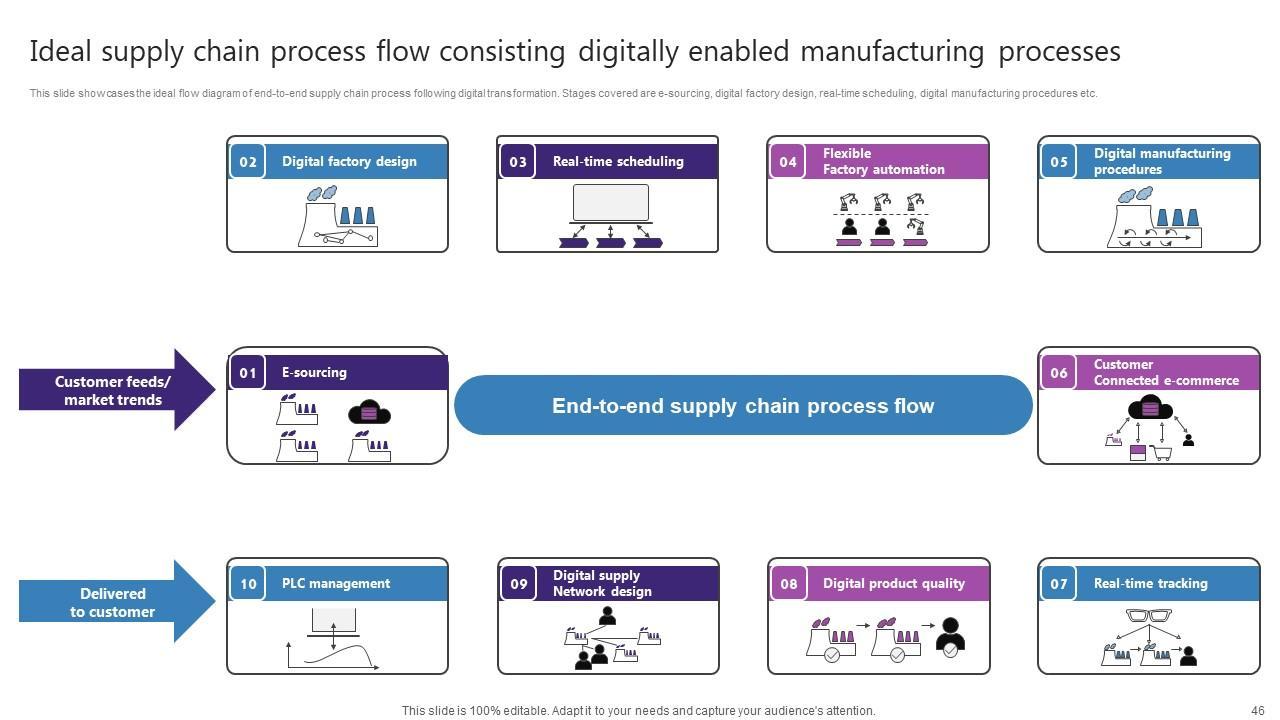 Ideal supply chain process flow consisting digitally enabled manufacturing processes

This slide showcases the ideal flow diagram of end-to-end supply chain process following digital transformation. Stages covered are e-sourcing, digital factory design, real-time scheduling, digital manufacturing procedures etc.

02 Digital factory design

03 Real-time scheduling

04 Flexible Factory automation

05 Digital manufacturing procedures

Customer feeds/ market trends

01 E-sourcing

End-to-end supply chain process flow

06 Customer Connected e-commerce

Delivered to customer

10 PLC management

09 Digital supply Network design

08 Digital product quality

07 Real-time tracking

This slide is 100% editable. Adapt it to your needs and capture your audience's attention.

46